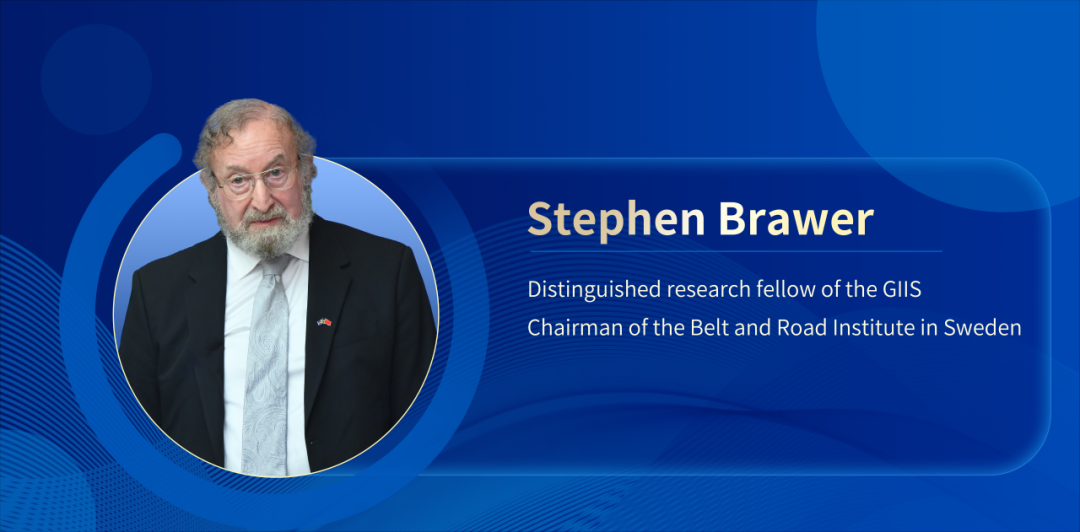 Stephen Brawer

Distinguished research fellow of the GIIS
Chairman of the Belt and Road Institute in Sweden